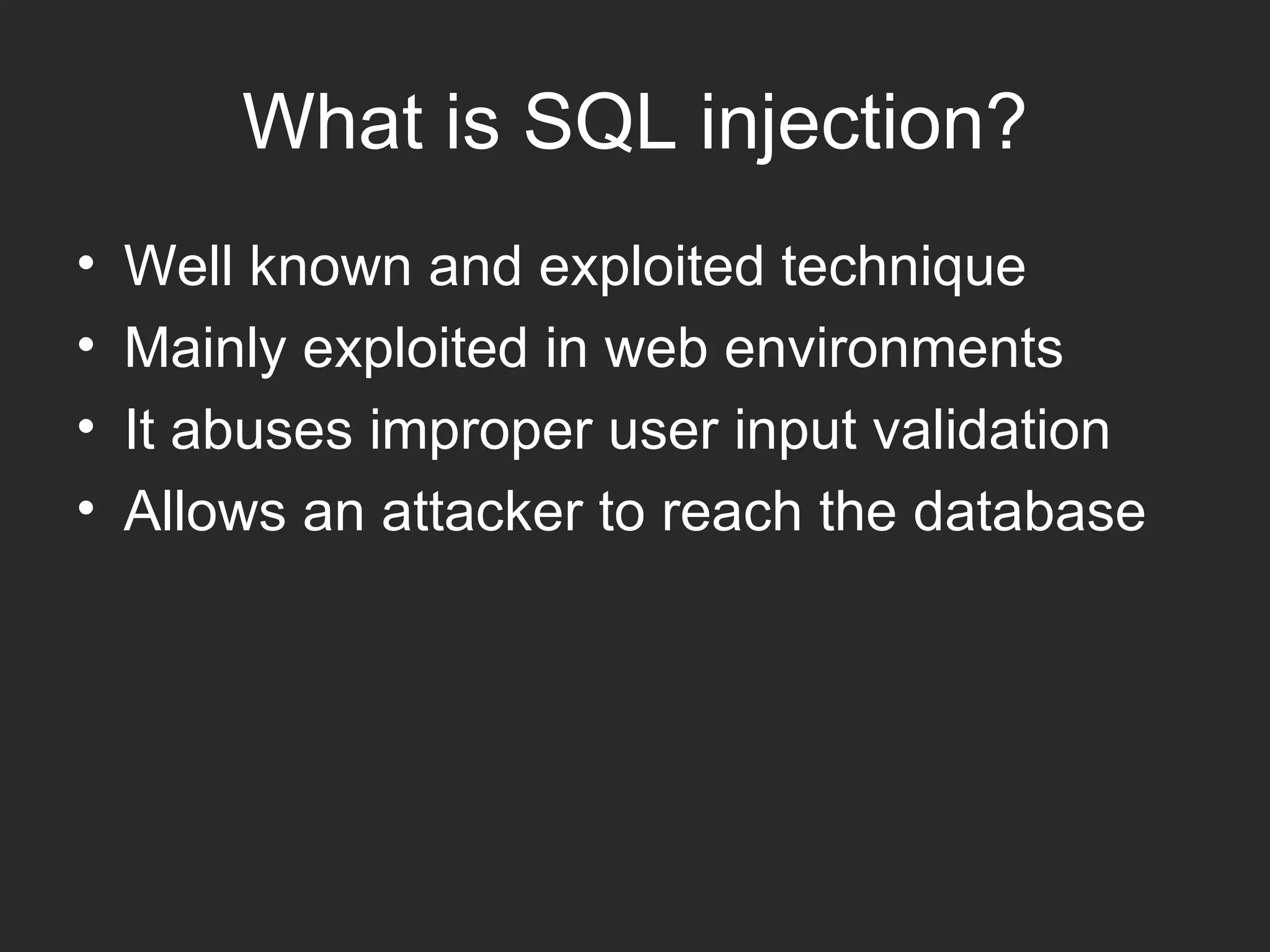 What is SQL injection?

• Well known and exploited technique
• Mainly exploited in web environments
• It abuses improper user input validation
• Allows an attacker to reach the database